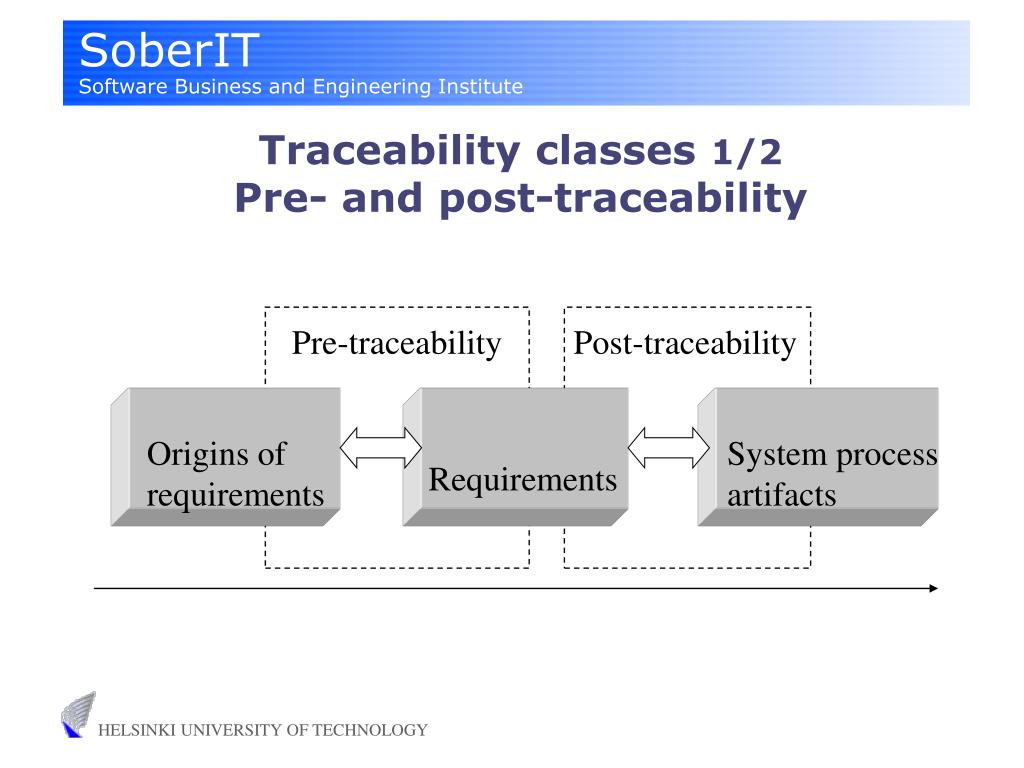 SoberIT
Software Business and Engineering Institute

Traceability classes 1/2
Pre- and post-traceability

Pre-traceability

Post-traceability

Origins of requirements

Requirements

System process artifacts

HELSINKI UNIVERSITY OF TECHNOLOGY